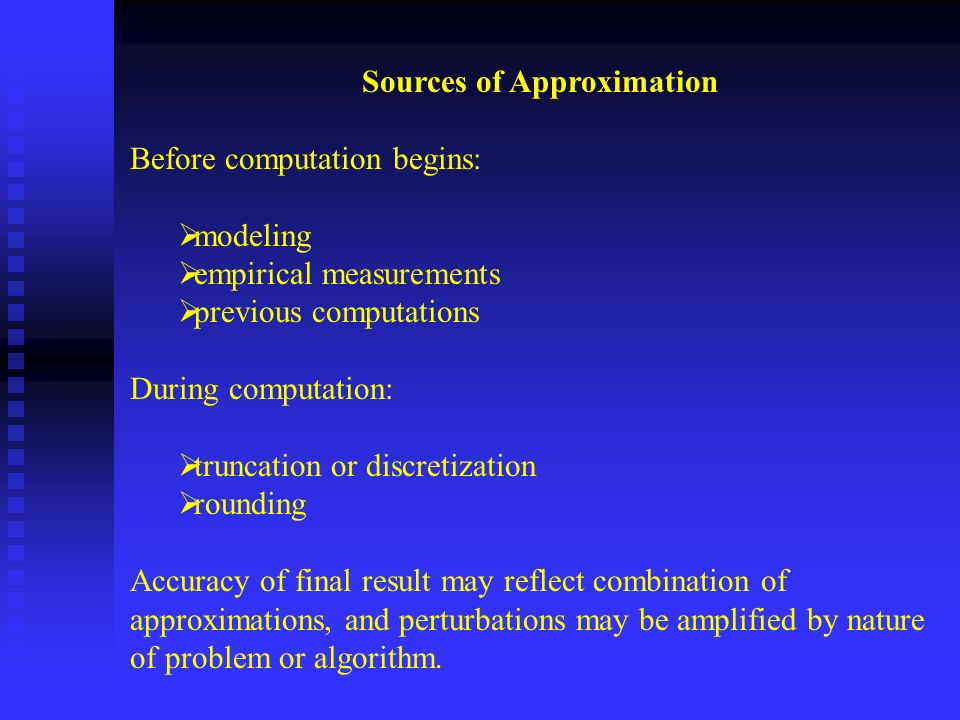 Sources of Approximation

Before computation begins:

➢modeling
➢empirical measurements
➢previous computations

During computation:

➢truncation or discretization
➢rounding

Accuracy of final result may reflect combination of approximations, and perturbations may be amplified by nature of problem or algorithm.